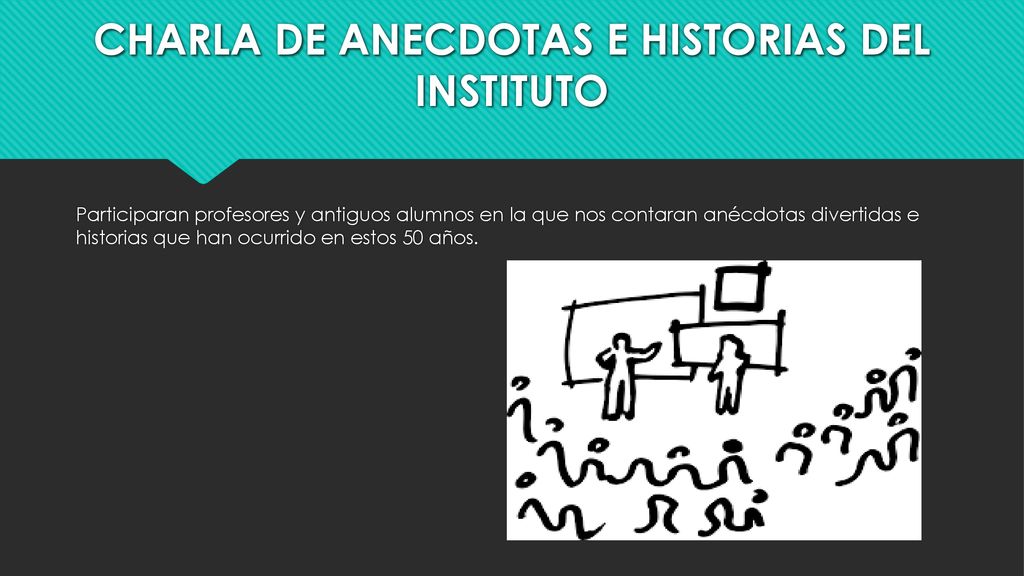 CHARLA DE ANECDOTAS E HISTORIAS DEL INSTITUTO

Participaran profesores y antiguos alumnos en la que nos contaran anécdotas divertidas e historias que han ocurrido en estos 50 años.